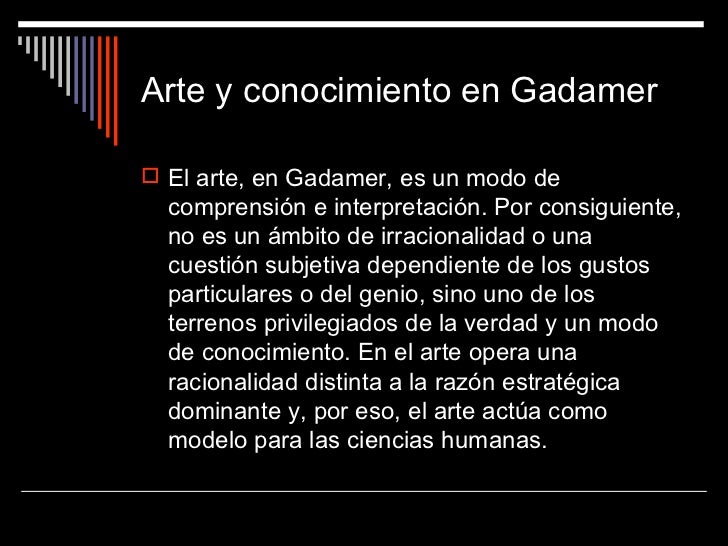 Arte y conocimiento en Gadamer

El arte, en Gadamer, es un modo de comprensión e interpretación. Por consiguiente, no es un ámbito de irracionalidad o una cuestión subjetiva dependiente de los gustos particulares o del genio, sino uno de los terrenos privilegiados de la verdad y un modo de conocimiento. En el arte opera una racionalidad distinta a la razón estratégica dominante y, por eso, el arte actúa como modelo para las ciencias humanas.